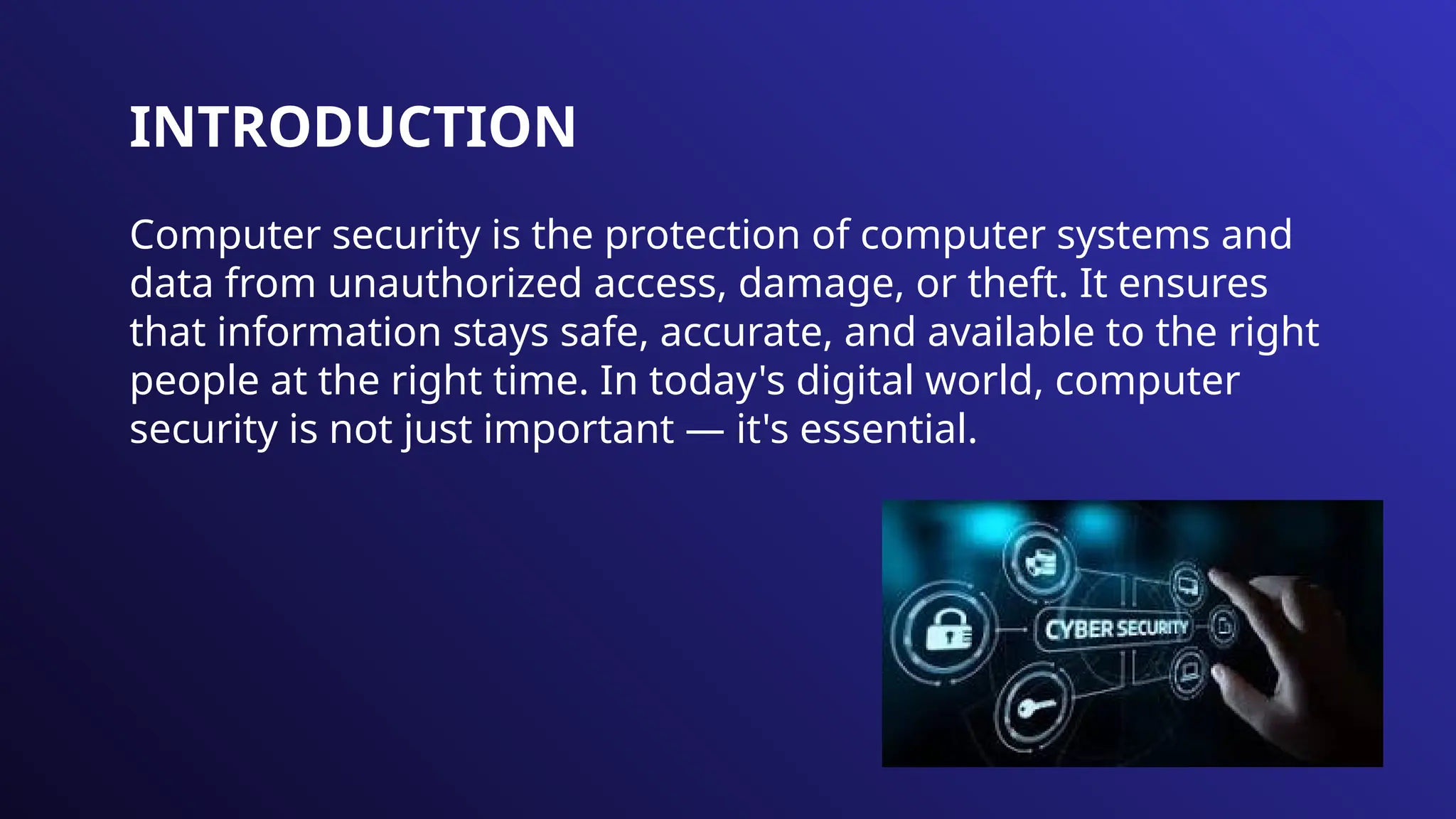 INTRODUCTION

Computer security is the protection of computer systems and data from unauthorized access, damage, or theft. It ensures that information stays safe, accurate, and available to the right people at the right time. In today's digital world, computer security is not just important — it's essential.

CYBER SECURITY